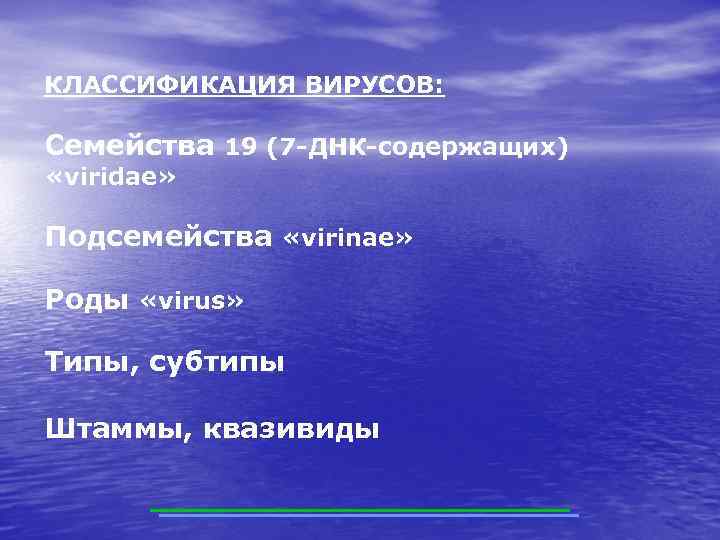 КЛАССИФИКАЦИЯ ВИРУСОВ:

Семейства 19 (7-ДНК-содержащих) «viridae»

Подсемейства «virinae»

Роды «virus»

Типы, субтипы

Штаммы, квазивиды